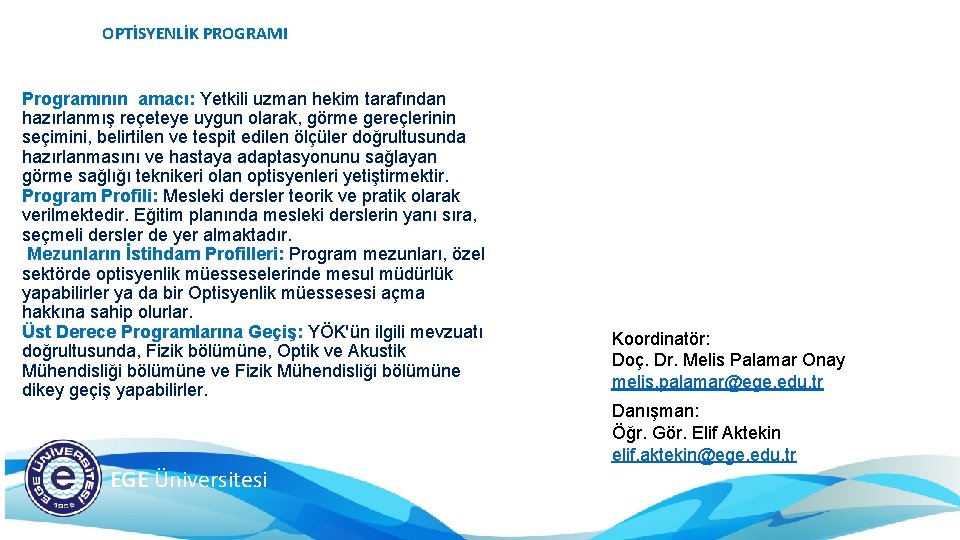 OPTİSYENLİK PROGRAMI

Programının amacı: Yetkili uzman hekim tarafından hazırlanmış reçeteye uygun olarak, görme gereçlerinin seçimini, belirtilen ve tespit edilen ölçüler doğrultusunda hazırlanmasını ve hastaya adaptasyonunu sağlayan görme sağlığı teknikeri olan optisyenleri yetiştirmektir.
Program Profili: Mesleki dersler teorik ve pratik olarak verilmektedir. Eğitim planında mesleki derslerin yanı sıra, seçmeli dersler de yer almaktadır.
Mezunların İstihdam Profilleri: Program mezunları, özel sektörde optisyenlik müesseselerinde mesul müdürlük yapabilirler ya da bir Optisyenlik müessesesi açma hakkına sahip olurlar.
Üst Derece Programlarına Geçiş: YÖK'ün ilgili mevzuatı doğrultusunda, Fizik bölümüne, Optik ve Akustik Mühendisliği bölümüne ve Fizik Mühendisliği bölümüne dikey geçiş yapabilirler.

Koordinatör:
Doç. Dr. Melis Palamar Onay
melis.palamar@ege.edu.tr

Danışman:
Öğr. Gör. Elif Aktekin
elif.aktekin@ege.edu.tr

EGE ÜNİVERSİTESİ 1955

EGE Üniversitesi